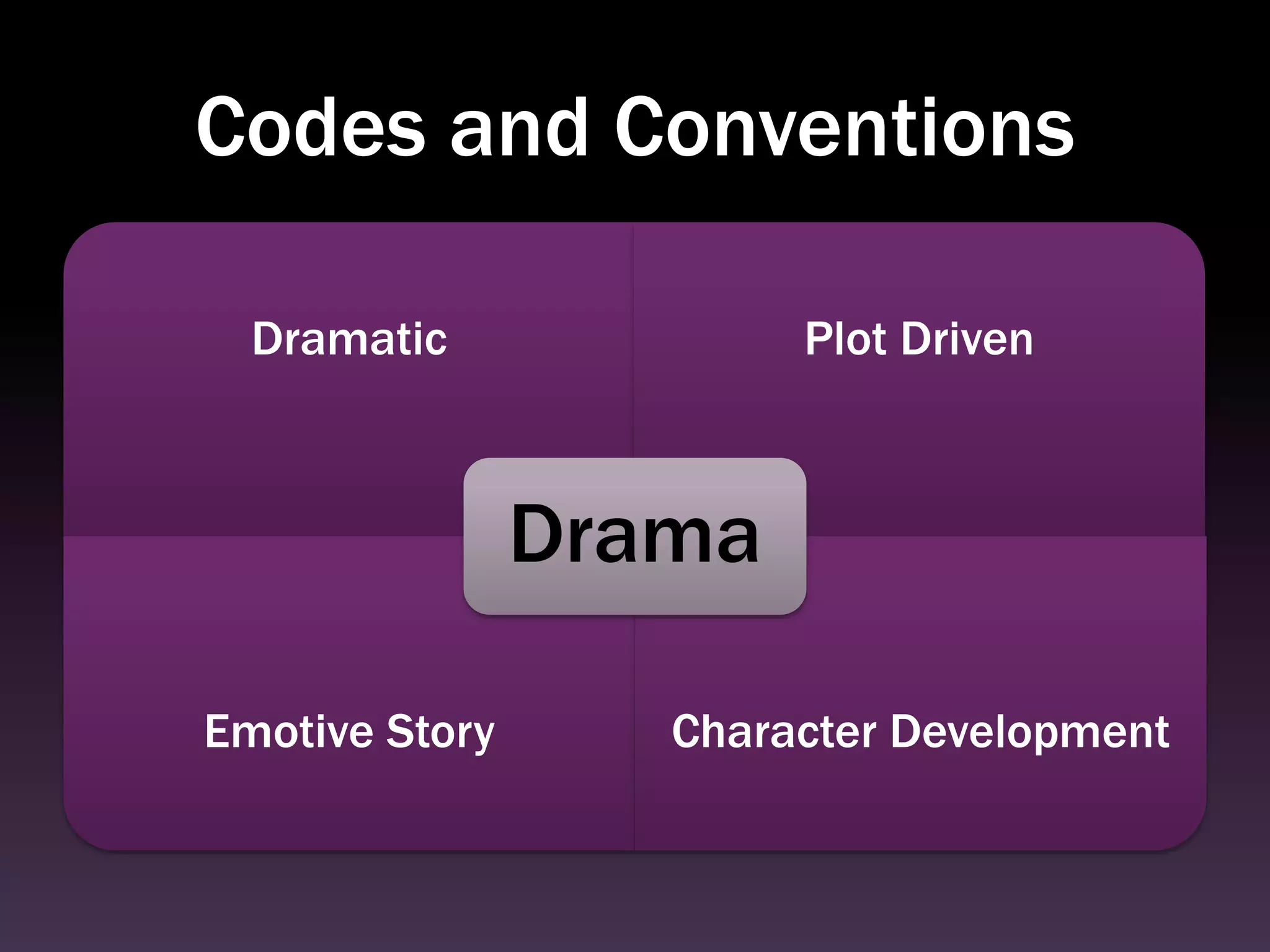 Codes and Conventions

Dramatic

Plot Driven

Drama

Emotive Story

Character Development